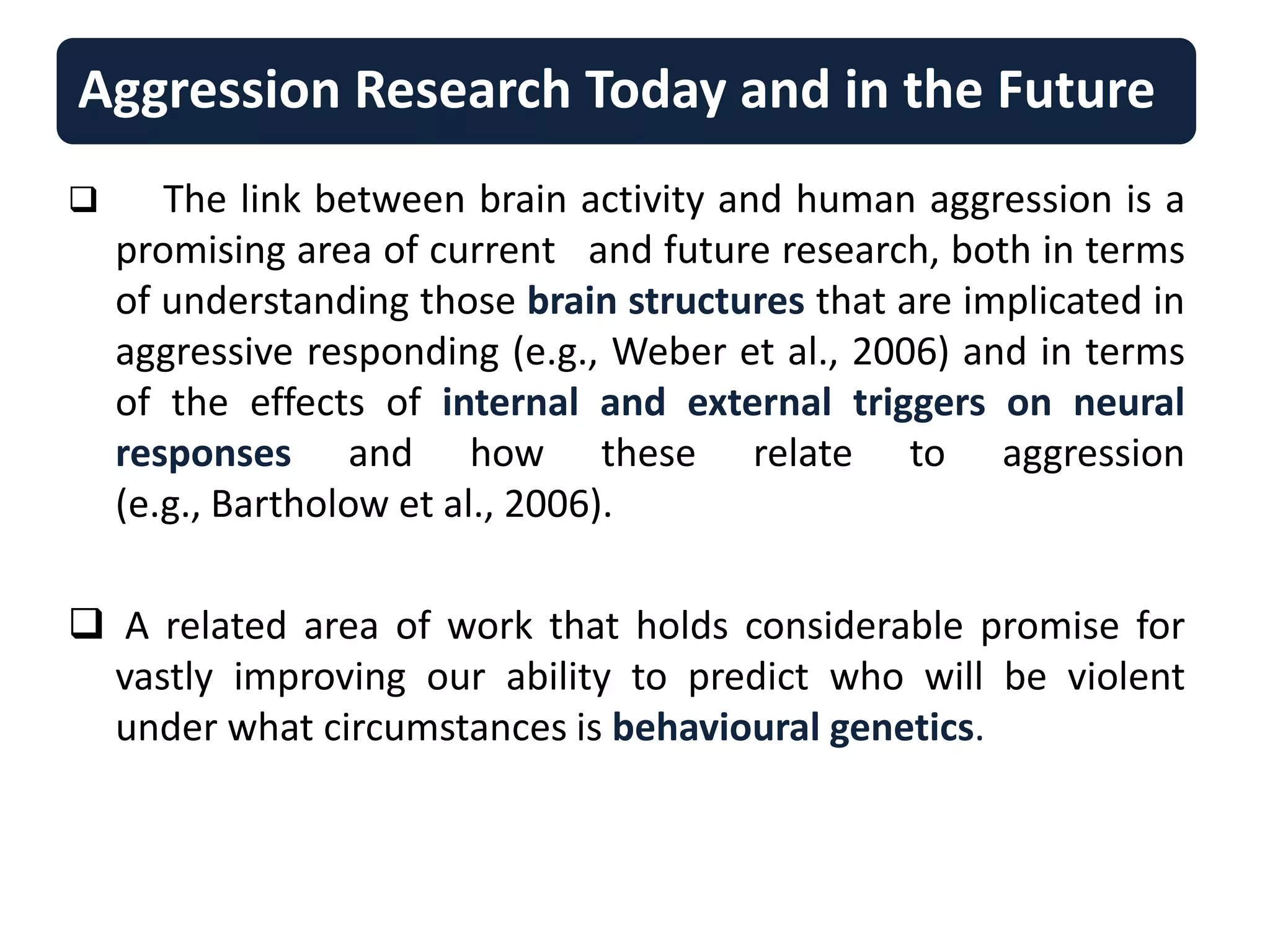 Aggression Research Today and in the Future

❑ The link between brain activity and human aggression is a promising area of current and future research, both in terms of understanding those brain structures that are implicated in aggressive responding (e.g., Weber et al., 2006) and in terms of the effects of internal and external triggers on neural responses and how these relate to aggression (e.g., Bartholow et al., 2006).

❑ A related area of work that holds considerable promise for vastly improving our ability to predict who will be violent under what circumstances is behavioural genetics.